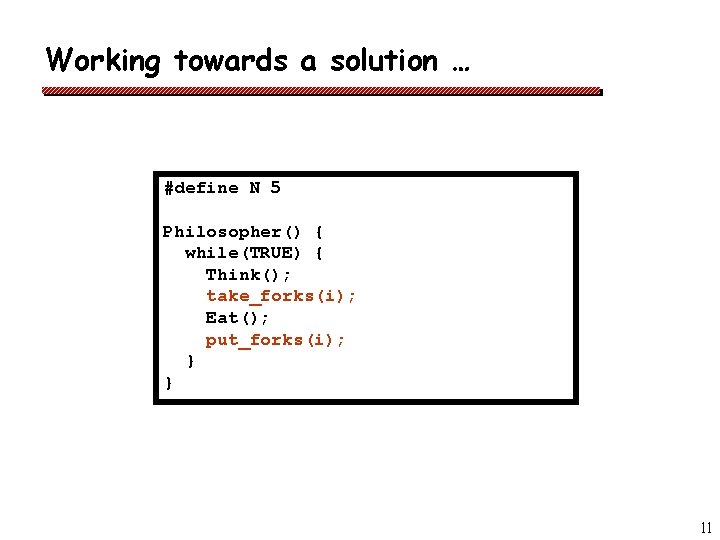 Working towards a solution …

#define N 5

Philosopher() {
  while(TRUE) {
    Think();
    take_forks(i);
    Eat();
    put_forks(i);
  }
}

11